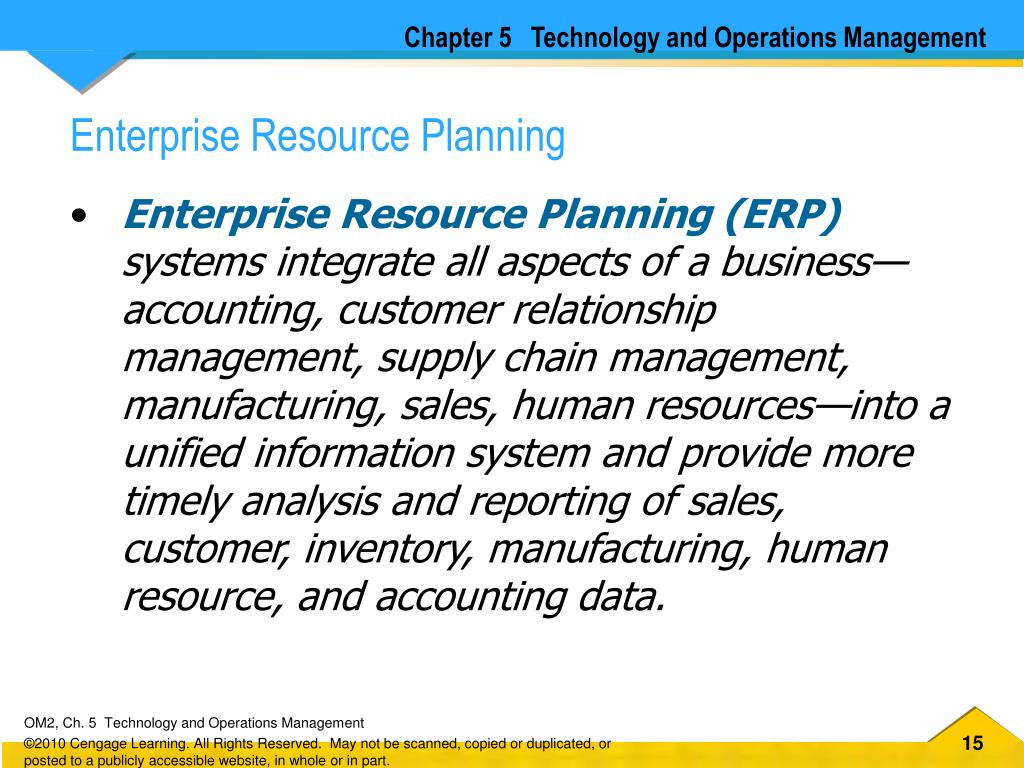 Chapter 5 Technology and Operations Management

Enterprise Resource Planning

• Enterprise Resource Planning (ERP) systems integrate all aspects of a business—accounting, customer relationship management, supply chain management, manufacturing, sales, human resources—into a unified information system and provide more timely analysis and reporting of sales, customer, inventory, manufacturing, human resource, and accounting data.

OM2, Ch. 5 Technology and Operations Management

©2010 Cengage Learning. All Rights Reserved. May not be scanned, copied or duplicated, or posted to a publicly accessible website, in whole or in part.

15